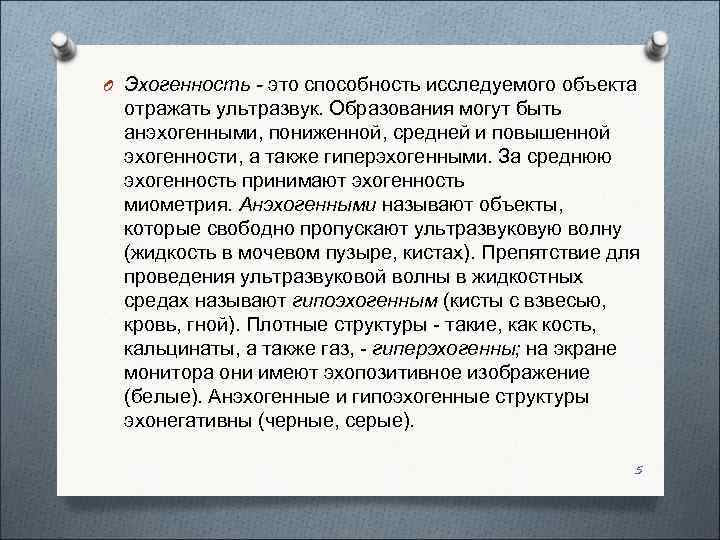 Эхогенность - это способность исследуемого объекта отражать ультразвук. Образования могут быть анэхогенными, пониженной, средней и повышенной эхогенности, а также гиперэхогенными. За среднюю эхогенность принимают эхогенность миометрия. Анэхогенными называют объекты, которые свободно пропускают ультразвуковую волну (жидкость в мочевом пузыре, кистах). Препятствие для проведения ультразвуковой волны в жидкостных средах называют гипоэхогенным (кисты с взвесью, кровь, гной). Плотные структуры - такие, как кость, кальцинаты, а также газ, - гиперэхогенны; на экране монитора они имеют эхопозитивное изображение (белые). Анэхогенные и гипоэхогенные структуры эхонегативны (черные, серые).

5